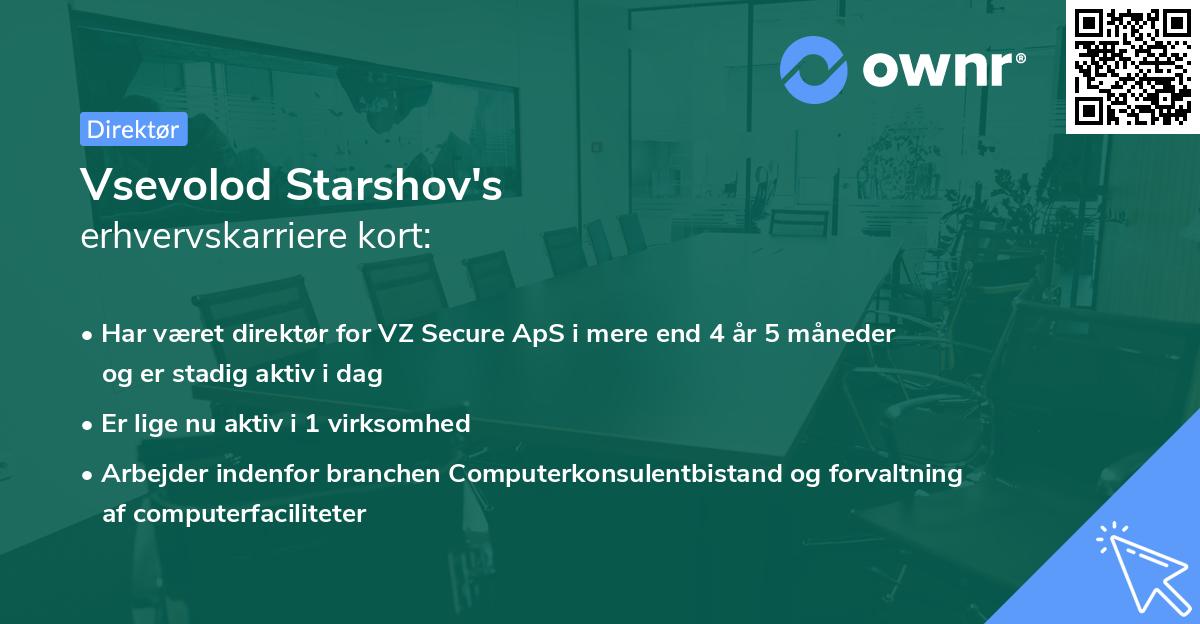 ownr®

Direktør

Vsevolod Starshov's
erhvervskarriere kort:

• Har været direktør for VZ Secure ApS i mere end 4 år 5 måneder og er stadig aktiv i dag

• Er lige nu aktiv i 1 virksomhed

• Arbejder indenfor branchen Computerkonsulentbistand og forvaltning af computerfaciliteter